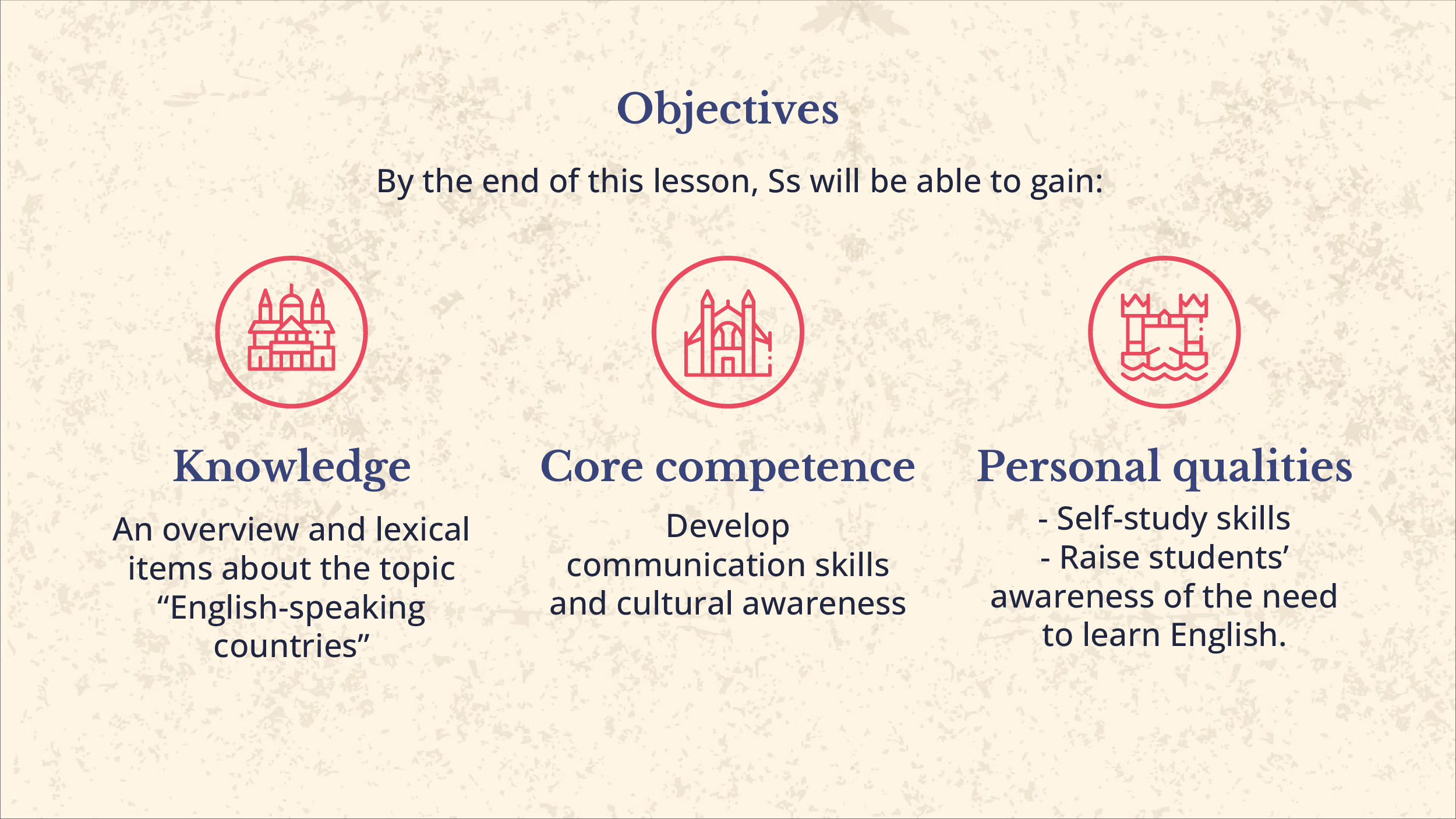 Objectives

By the end of this lesson, Ss will be able to gain:

Knowledge

An overview and lexical items about the topic “English-speaking countries”

Core competence

Develop communication skills and cultural awareness

Personal qualities

- Self-study skills
- Raise students’ awareness of the need to learn English.